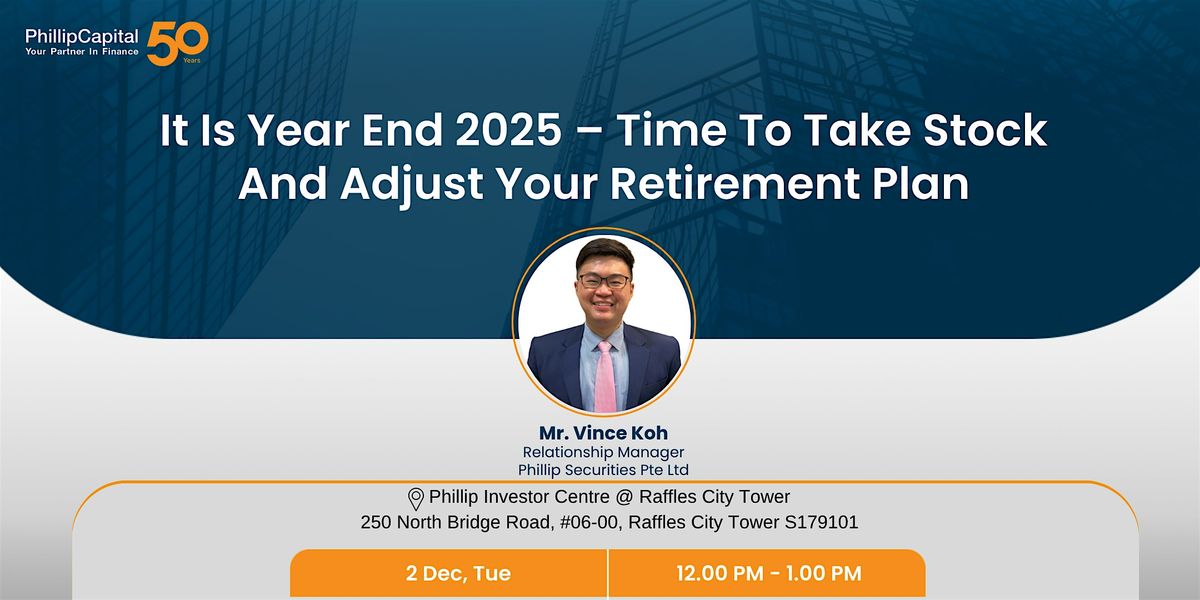 PhillipCapital
Your Partner In Finance
50 Years

It Is Year End 2025 – Time To Take Stock And Adjust Your Retirement Plan

Mr. Vince Koh
Relationship Manager
Phillip Securities Pte Ltd

Phillip Investor Centre @ Raffles City Tower
250 North Bridge Road, #06-00, Raffles City Tower S179101

2 Dec, Tue
12.00 PM - 1.00 PM